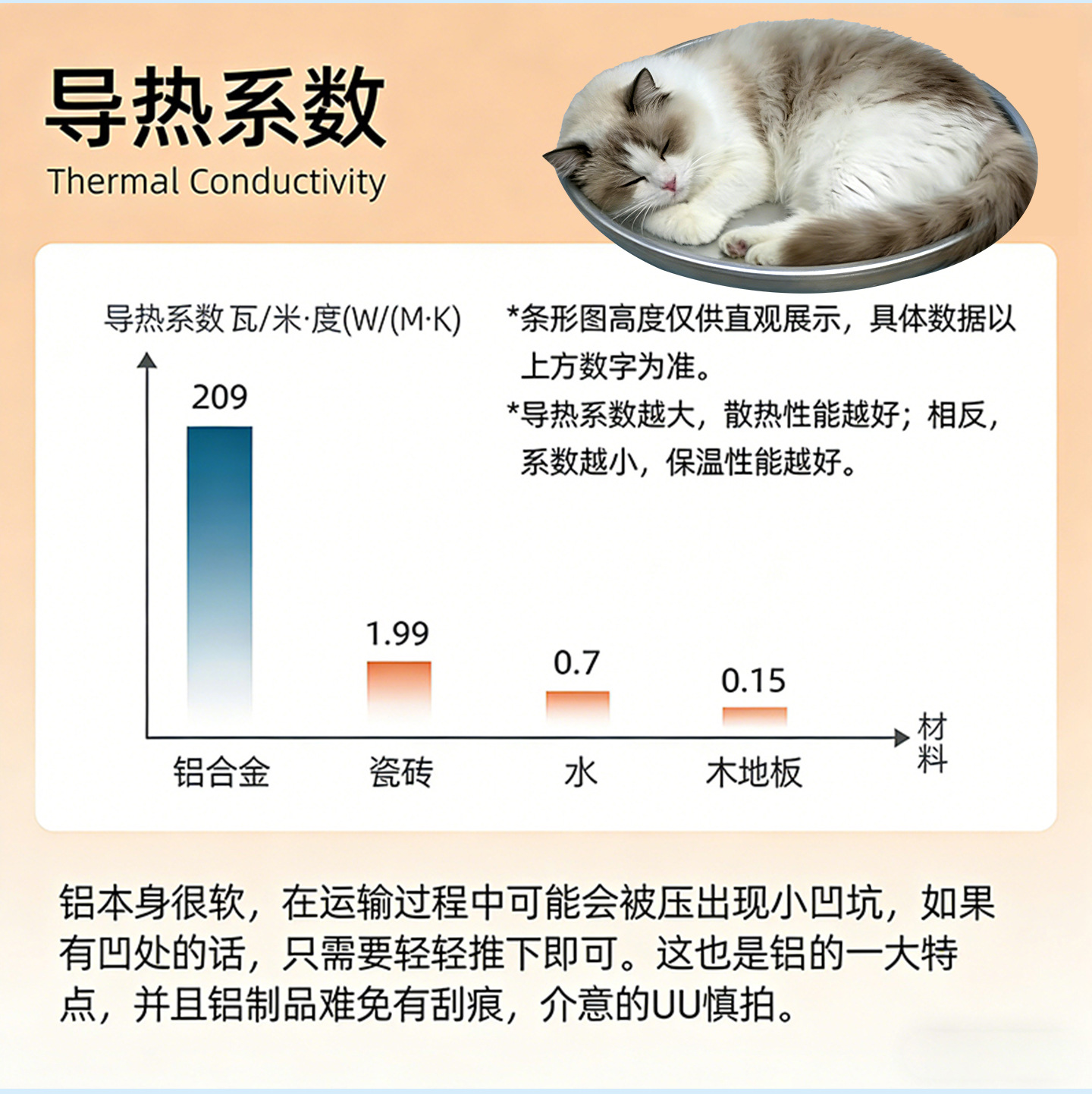 导热系数
Thermal Conductivity

导热系数 瓦/米·度(W/(M·K)

*条形图高度仅供直观展示，具体数据以上方数字为准。
*导热系数越大，散热性能越好；相反，系数越小，保温性能越好。

209
1.99
0.7
0.15

铝合金
瓷砖
水
木地板
材料

铝本身很软，在运输过程中可能会被压出现小凹坑，如果有凹处的话，只需要轻轻推下即可。这也是铝的一大特点，并且铝制品难免有刮痕，介意的UU慎拍。